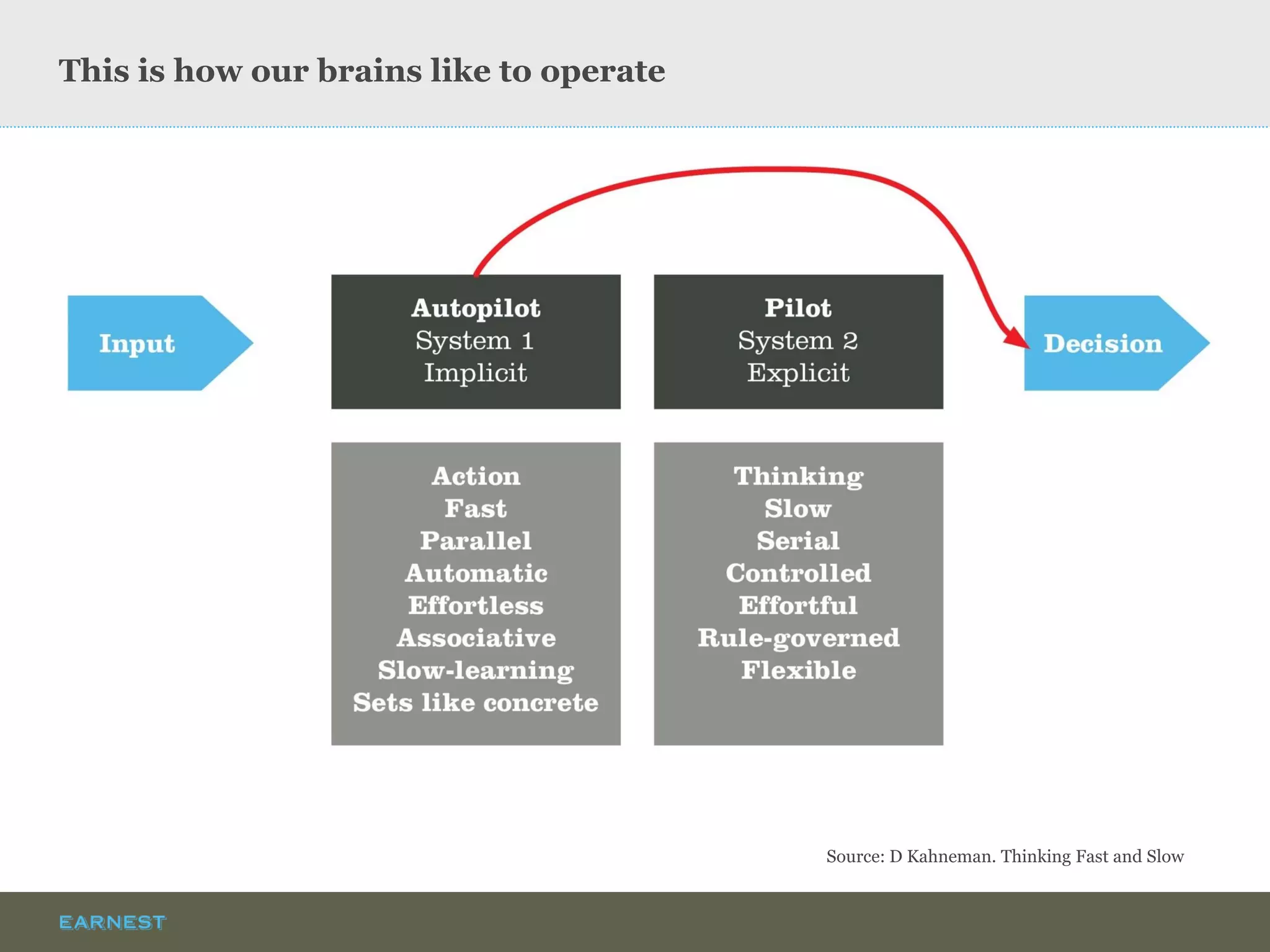 This is how our brains like to operate

Input

Autopilot
System 1
Implicit

Pilot
System 2
Explicit

Decision

Action
Fast
Parallel
Automatic
Effortless
Associative
Slow-learning
Sets like concrete

Thinking
Slow
Serial
Controlled
Effortful
Rule-governed
Flexible

Source: D Kahneman. Thinking Fast and Slow

EARNEST